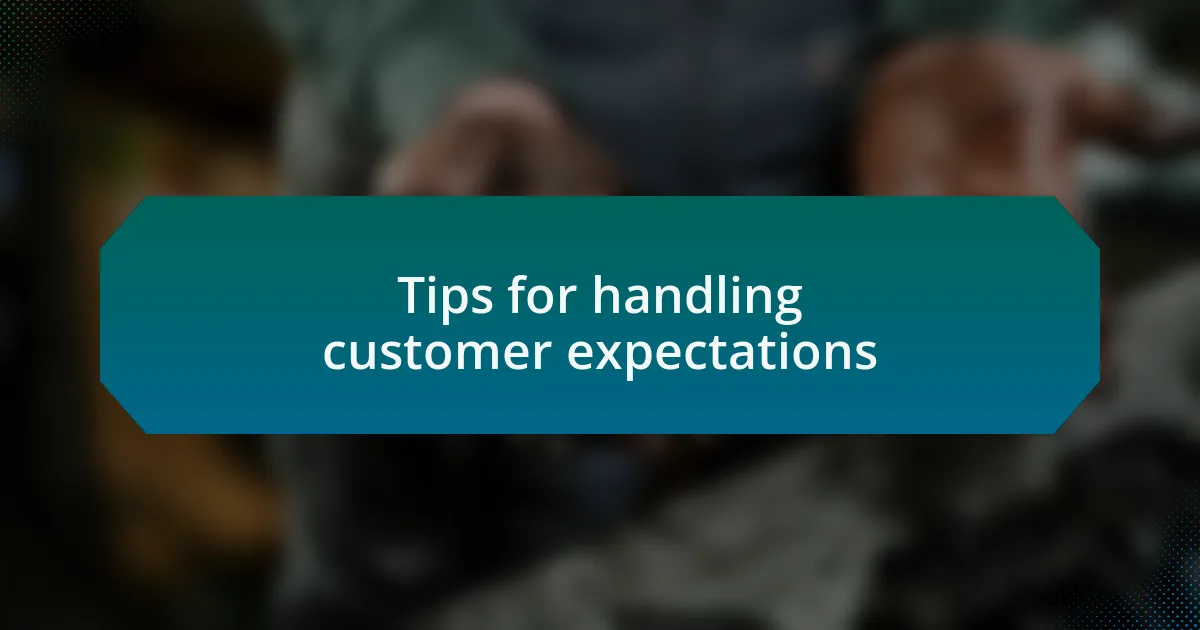 Tips for handling customer expectations